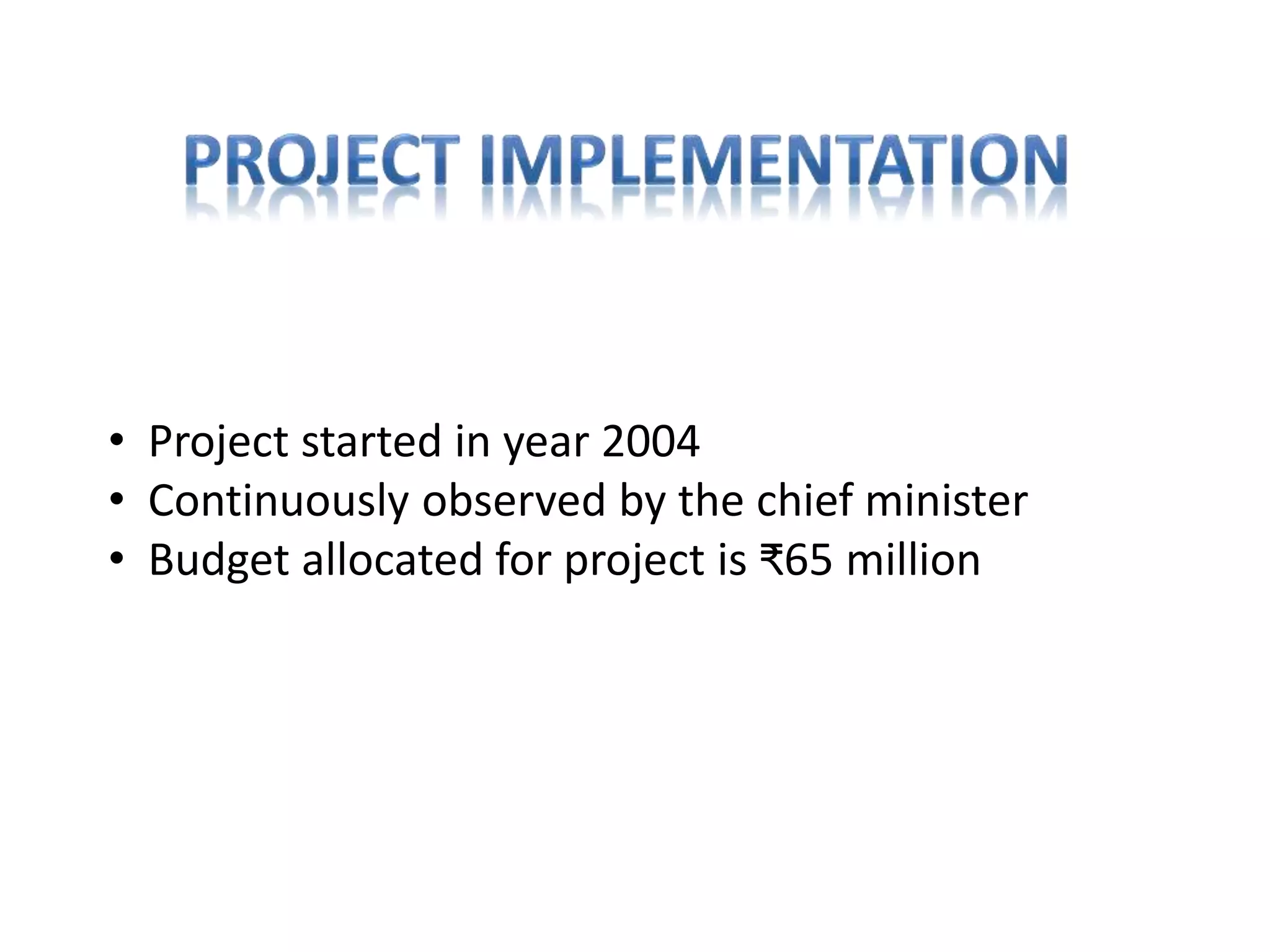 PROJECT IMPLEMENTATION

• Project started in year 2004
• Continuously observed by the chief minister
• Budget allocated for project is ₹65 million